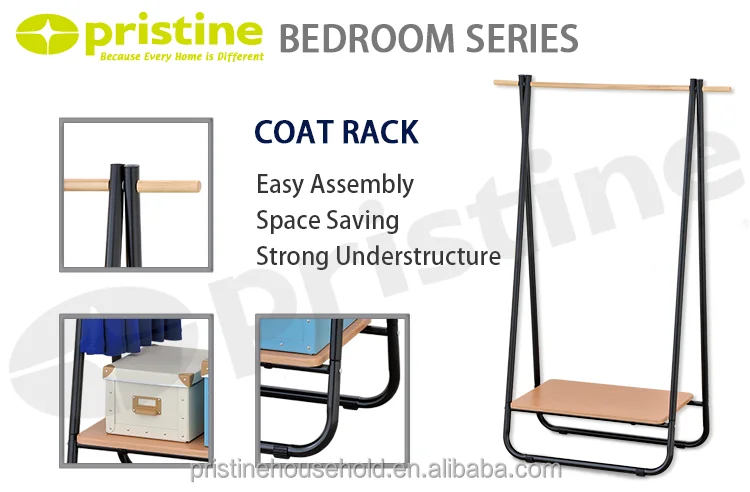 pristine
Because Every Home is Different
BEDROOM SERIES

COAT RACK
Easy Assembly
Space Saving
Strong Understructure

pristine

pristinehousehold.en.alibaba.com